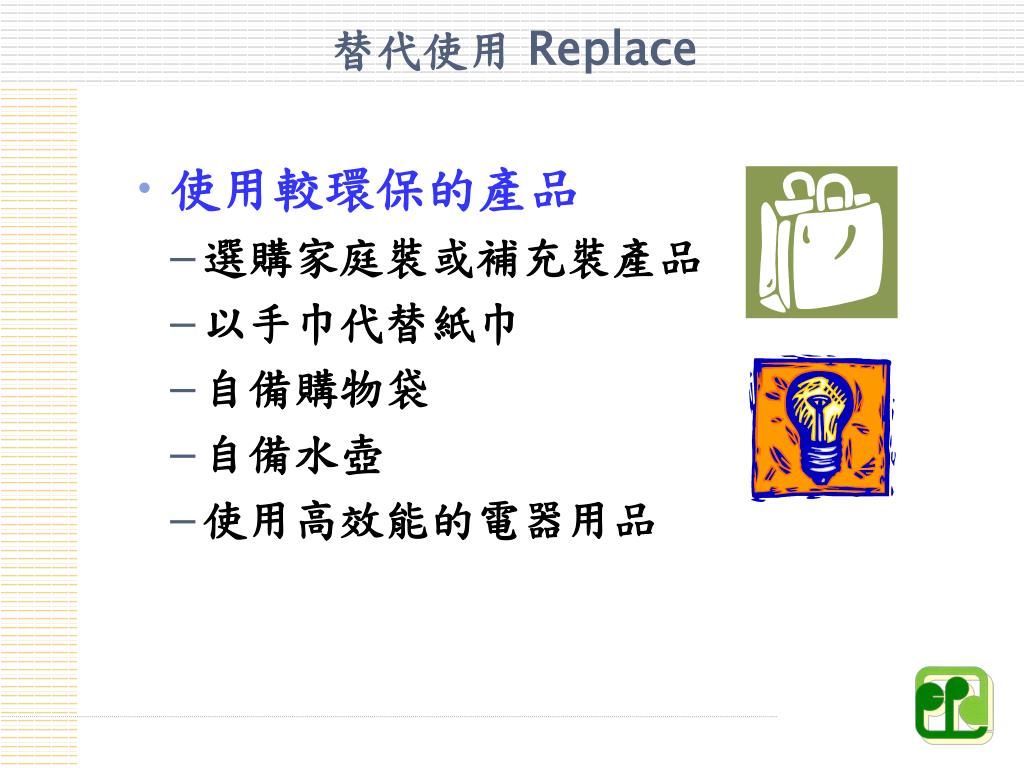 替代使用 Replace

• 使用較環保的產品
– 選購家庭裝或補充裝產品
– 以手巾代替紙巾
– 自備購物袋
– 自備水壺
– 使用高效能的電器用品